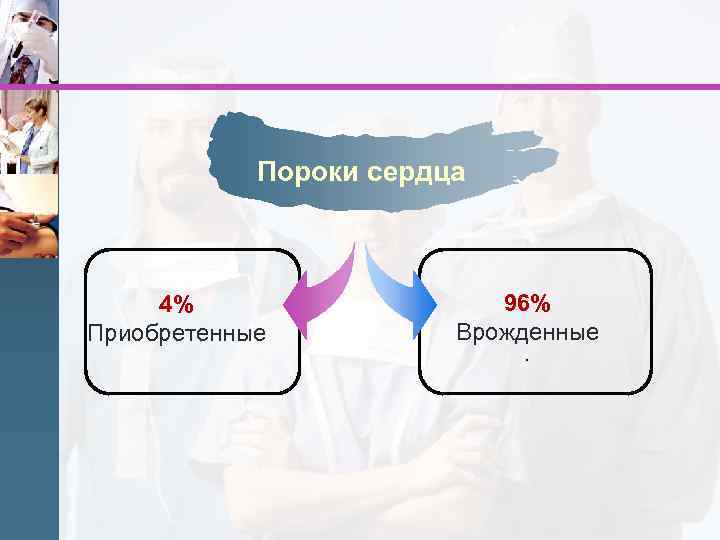 Пороки сердца

4%
Приобретенные

96%
Врожденные
.